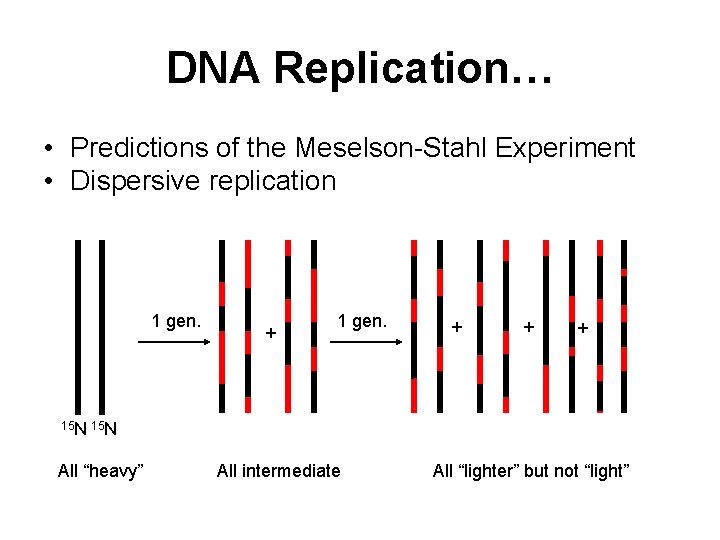 DNA Replication…

• Predictions of the Meselson-Stahl Experiment
• Dispersive replication

1 gen.

+

1 gen.

+ + +

$^{15}N$ $^{15}N$

All “heavy”

All intermediate

All “lighter” but not “light”